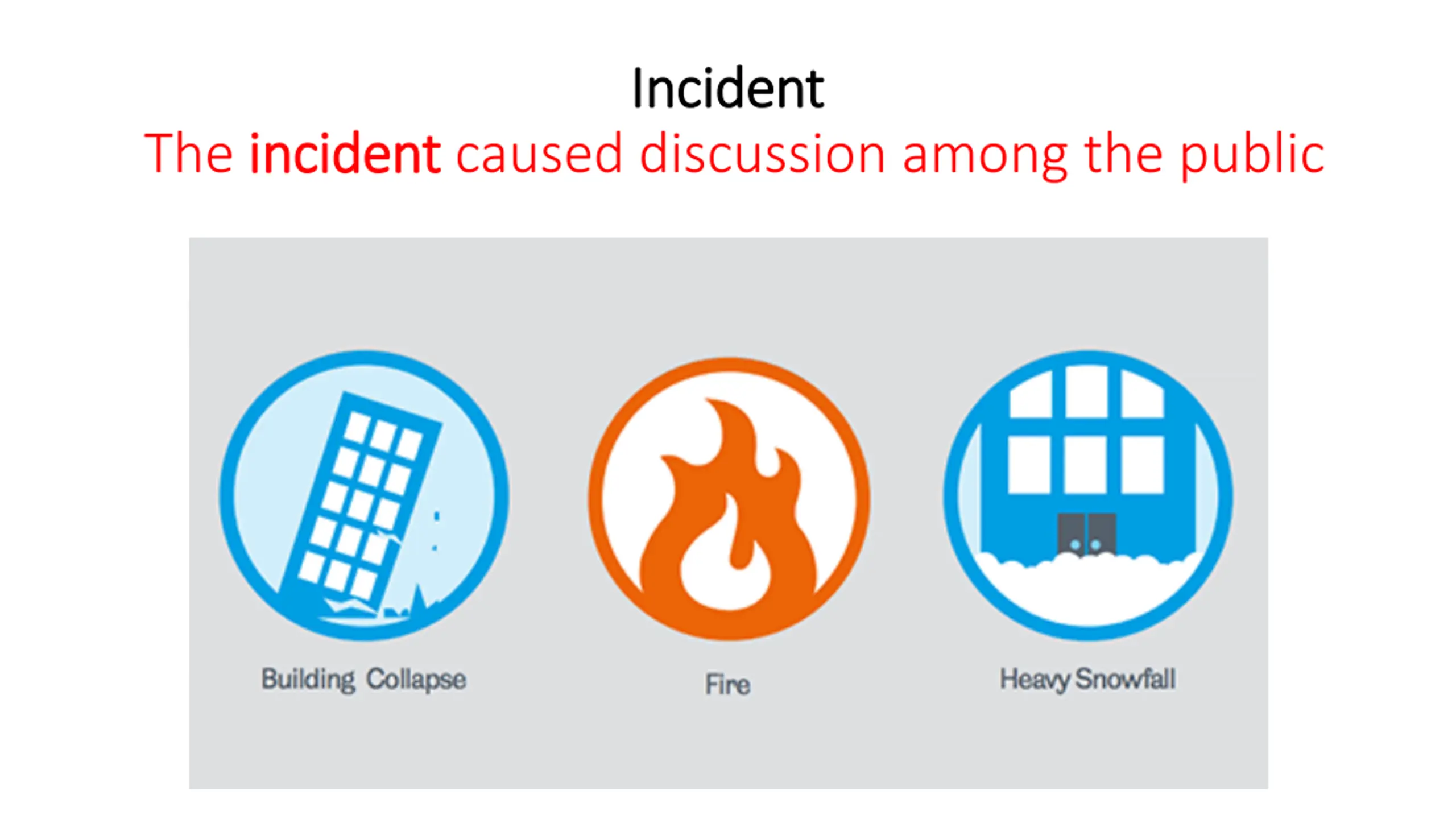 Incident
The incident caused discussion among the public

Building Collapse

Fire

Heavy Snowfall